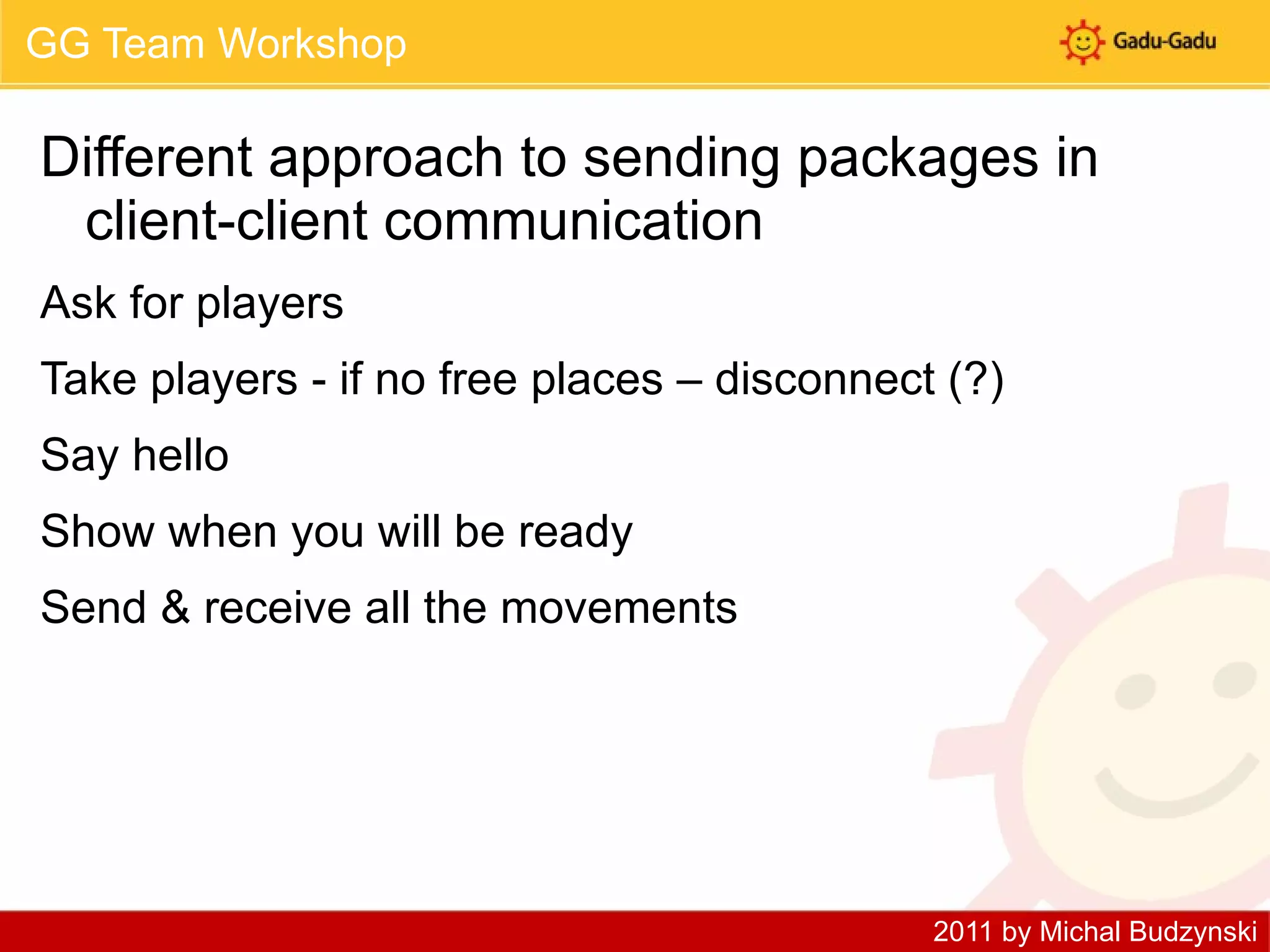 GG Team Workshop

Gadu-Gadu

Different approach to sending packages in client-client communication

Ask for players

Take players - if no free places – disconnect (?)

Say hello

Show when you will be ready

Send & receive all the movements

2011 by Michal Budzynski